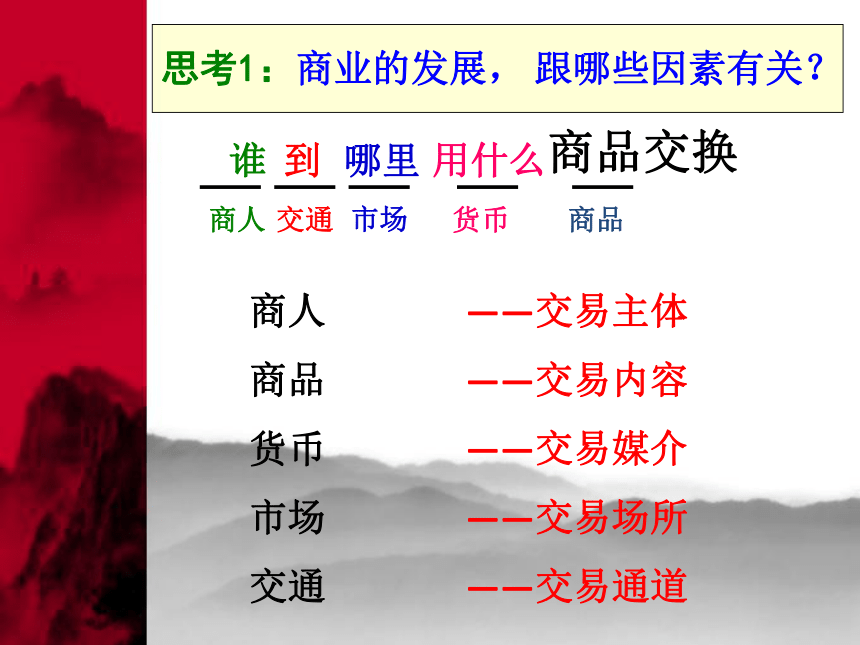 思考1：商业的发展， 跟哪些因素有关？

谁 到 哪里 用什么 商品交换

商人 交通 市场 货币 商品

商人 ——交易主体

商品 ——交易内容

货币 ——交易媒介

市场 ——交易场所

交通 ——交易通道